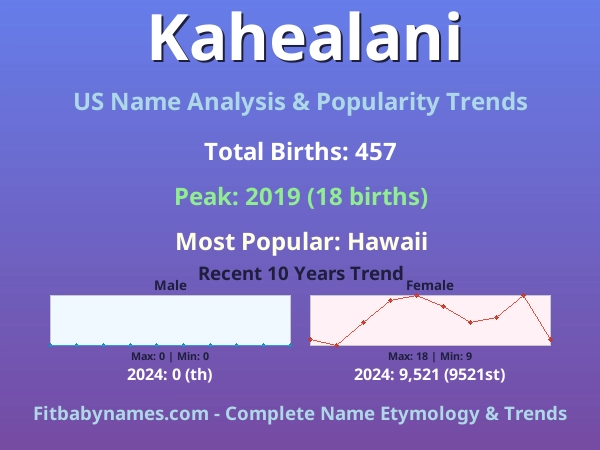 Kahealani

US Name Analysis & Popularity Trends

Total Births: 457

Peak: 2019 (18 births)

Most Popular: Hawaii

Recent 10 Years Trend

Male

Max: 0 | Min: 0

2024: 0 (th)

Female

Max: 18 | Min: 9

2024: 9,521 (9521st)

Fitbabynames.com - Complete Name Etymology & Trends